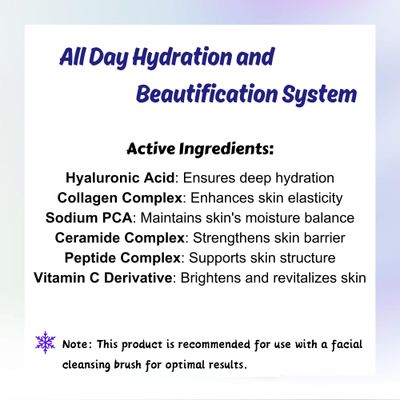 All Day Hydration and
Beautification System

Active Ingredients:

Hyaluronic Acid: Ensures deep hydration
Collagen Complex: Enhances skin elasticity
Sodium PCA: Maintains skin's moisture balance
Ceramide Complex: Strengthens skin barrier
Peptide Complex: Supports skin structure
Vitamin C Derivative: Brightens and revitalizes skin

Note: This product is recommended for use with a facial cleansing brush for optimal results.